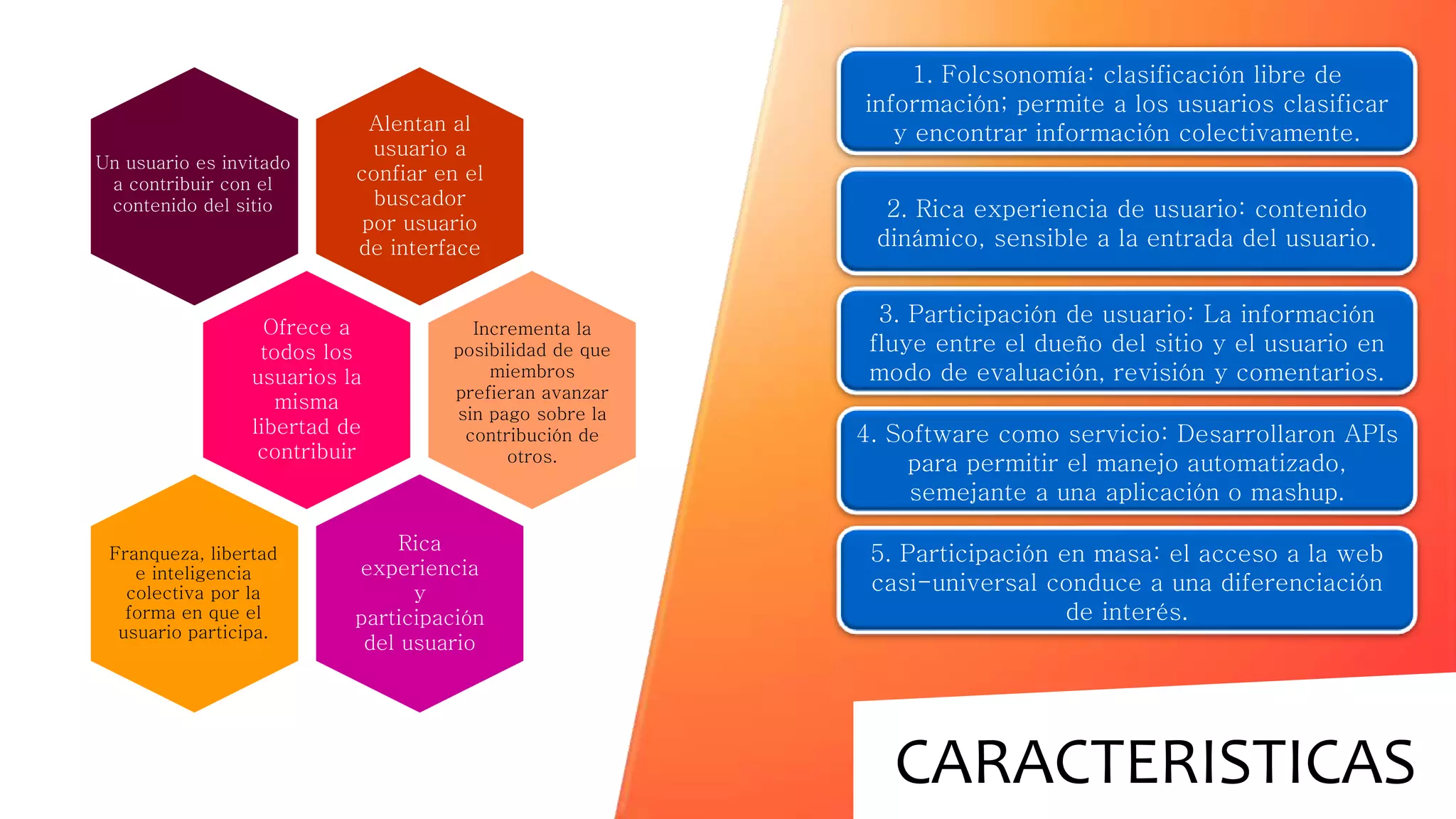 Un usuario es invitado a contribuir con el contenido del sitio

Alentan al usuario a confiar en el buscador por usuario de interface

Ofrece a todos los usuarios la misma libertad de contribuir

Incrementa la posibilidad de que miembros prefieran avanzar sin pago sobre la contribución de otros.

Franqueza, libertad e inteligencia colectiva por la forma en que el usuario participa.

Rica experiencia y participación del usuario

1. Folcsonomía: clasificación libre de información; permite a los usuarios clasificar y encontrar información colectivamente.

2. Rica experiencia de usuario: contenido dinámico, sensible a la entrada del usuario.

3. Participación de usuario: La información fluye entre el dueño del sitio y el usuario en modo de evaluación, revisión y comentarios.

4. Software como servicio: Desarrollaron APIs para permitir el manejo automatizado, semejante a una aplicación o mashup.

5. Participación en masa: el acceso a la web casi-universal conduce a una diferenciación de interés.

CARACTERISTICAS